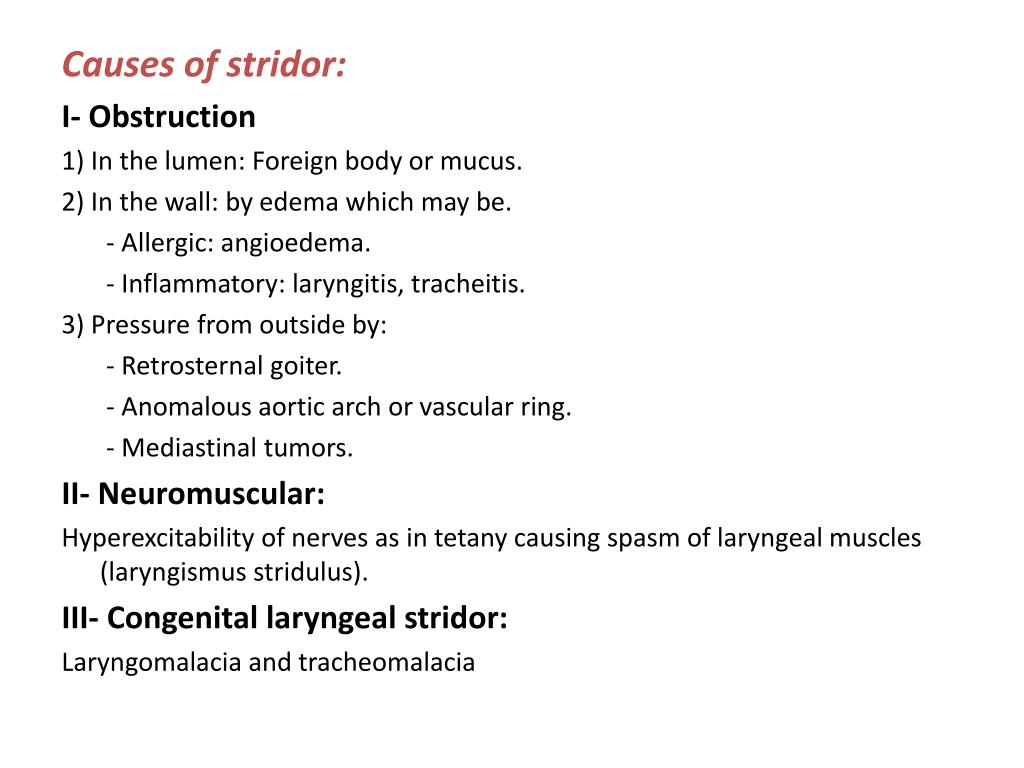 Causes of stridor:

I- Obstruction

1) In the lumen: Foreign body or mucus.

2) In the wall: by edema which may be.

- Allergic: angioedema.

- Inflammatory: laryngitis, tracheitis.

3) Pressure from outside by:

- Retrosternal goiter.

- Anomalous aortic arch or vascular ring.

- Mediastinal tumors.

II- Neuromuscular:

Hyperexcitability of nerves as in tetany causing spasm of laryngeal muscles (laryngismus stridulus).

III- Congenital laryngeal stridor:

Laryngomalacia and tracheomalacia